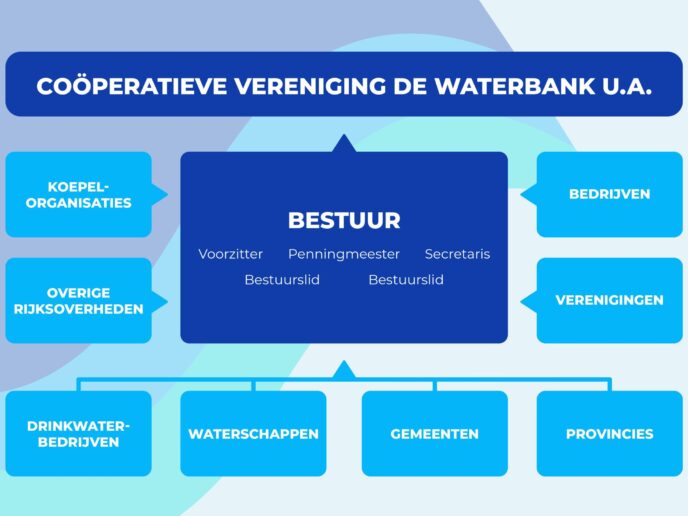 COÖPERATIEVE VERENIGING DE WATERBANK U.A.

KOEPEL-ORGANISATIES

OVERIGE RIJKSOVERHEDEN

BESTUUR

Voorzitter Penningmeester Secretaris

Bestuurslid Bestuurslid

BEDRIJVEN

VERENIGINGEN

DRINKWATER-BEDRIJVEN

WATERSCHAPPEN

GEMEENTEN

PROVINCIES